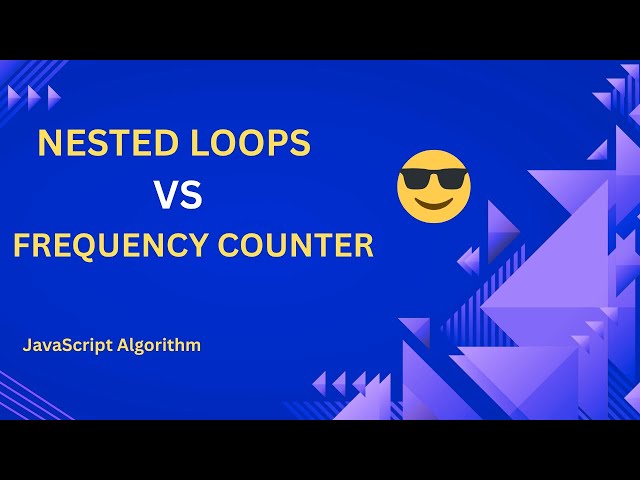 NESTED LOOPS
VS
FREQUENCY COUNTER

JavaScript Algorithm